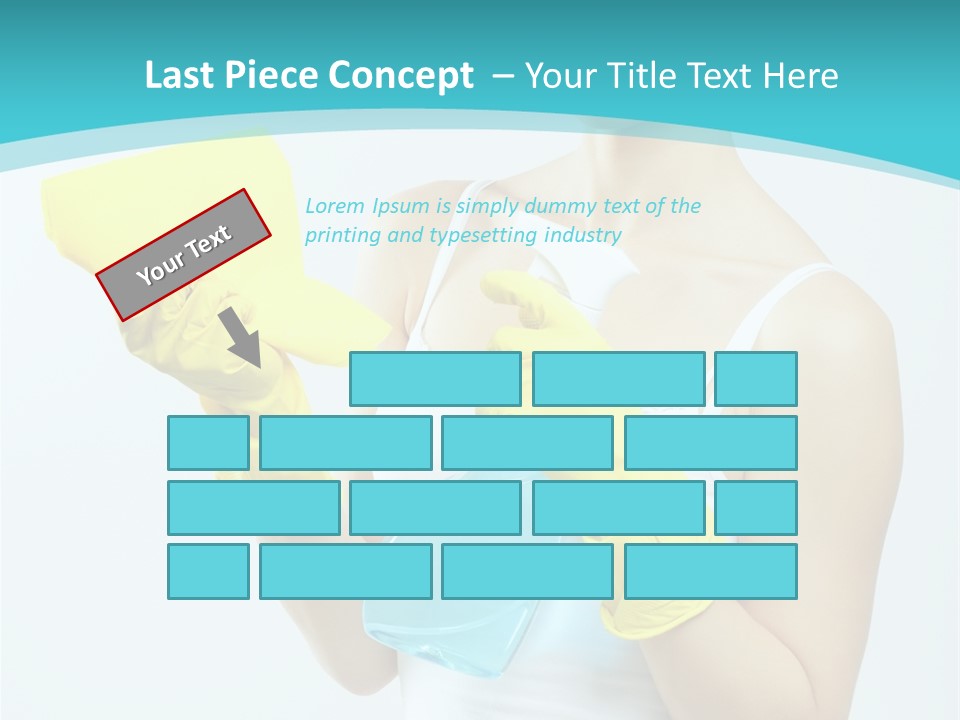 Last Piece Concept – Your Title Text Here

Your Text

Lorem Ipsum is simply dummy text of the printing and typesetting industry